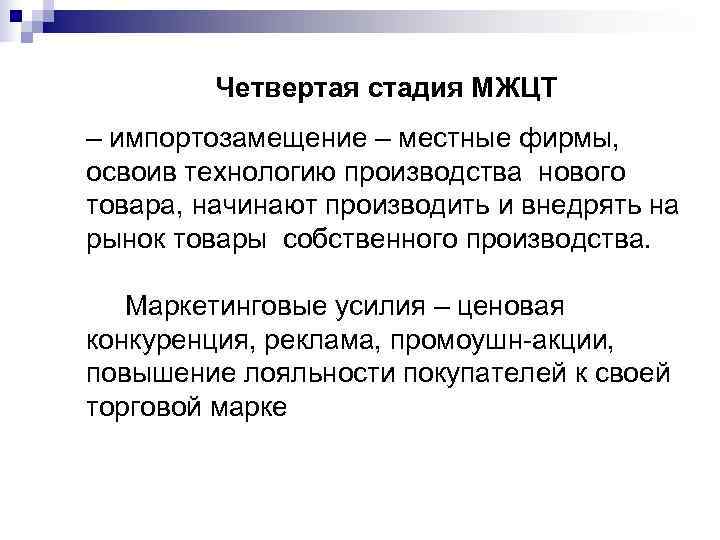 Четвертая стадия МЖЦТ

– импортозамещение – местные фирмы, освоив технологию производства нового товара, начинают производить и внедрять на рынок товары собственного производства.

Маркетинговые усилия – ценовая конкуренция, реклама, промоушн-акции, повышение лояльности покупателей к своей торговой марке